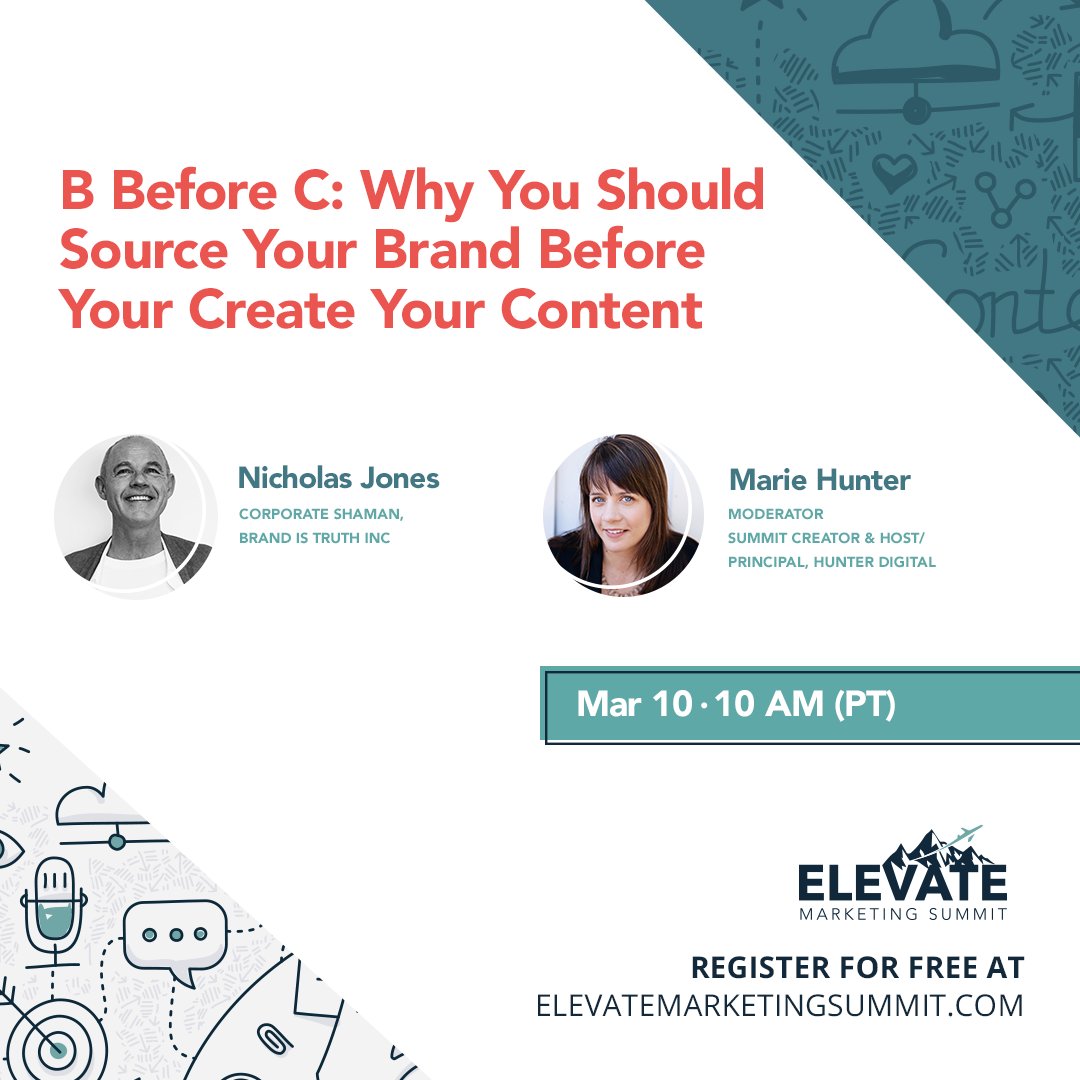 B Before C: Why You Should Source Your Brand Before Your Create Your Content

Nicholas Jones
CORPORATE SHAMAN, BRAND IS TRUTH INC

Marie Hunter
MODERATOR
SUMMIT CREATOR & HOST/ PRINCIPAL, HUNTER DIGITAL

Mar 10 · 10 AM (PT)

ELEVATE
MARKETING SUMMIT

REGISTER FOR FREE AT
ELEVATEMARKETINGSUMMIT.COM